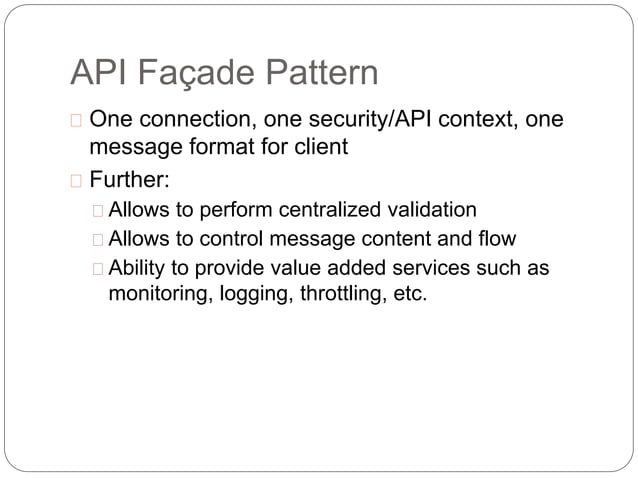 API Façade Pattern

 One connection, one security/API context, one message format for client

 Further:

 Allows to perform centralized validation

 Allows to control message content and flow

 Ability to provide value added services such as monitoring, logging, throttling, etc.